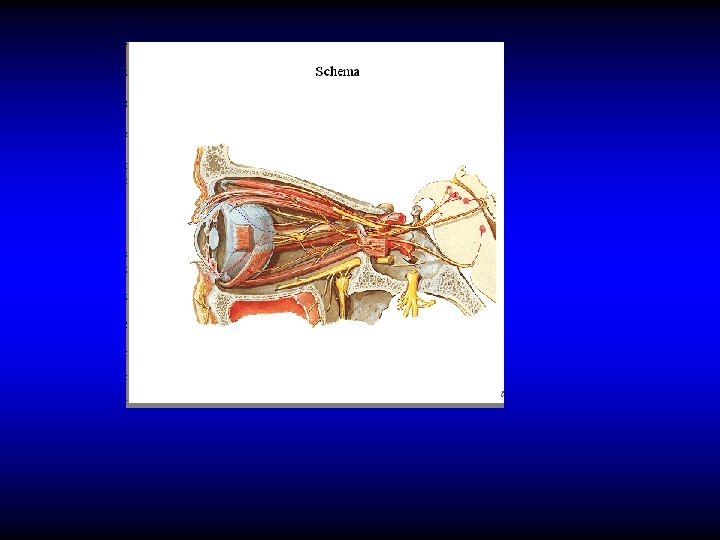 Schema